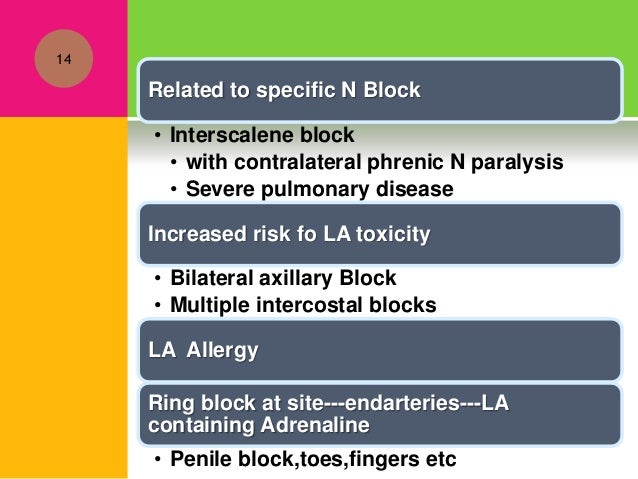 14

Related to specific N Block

• Interscalene block
  • with contralateral phrenic N paralysis
  • Severe pulmonary disease

Increased risk fo LA toxicity

• Bilateral axillary Block
• Multiple intercostal blocks

LA Allergy

Ring block at site---endarteries---LA containing Adrenaline

• Penile block,toes,fingers etc